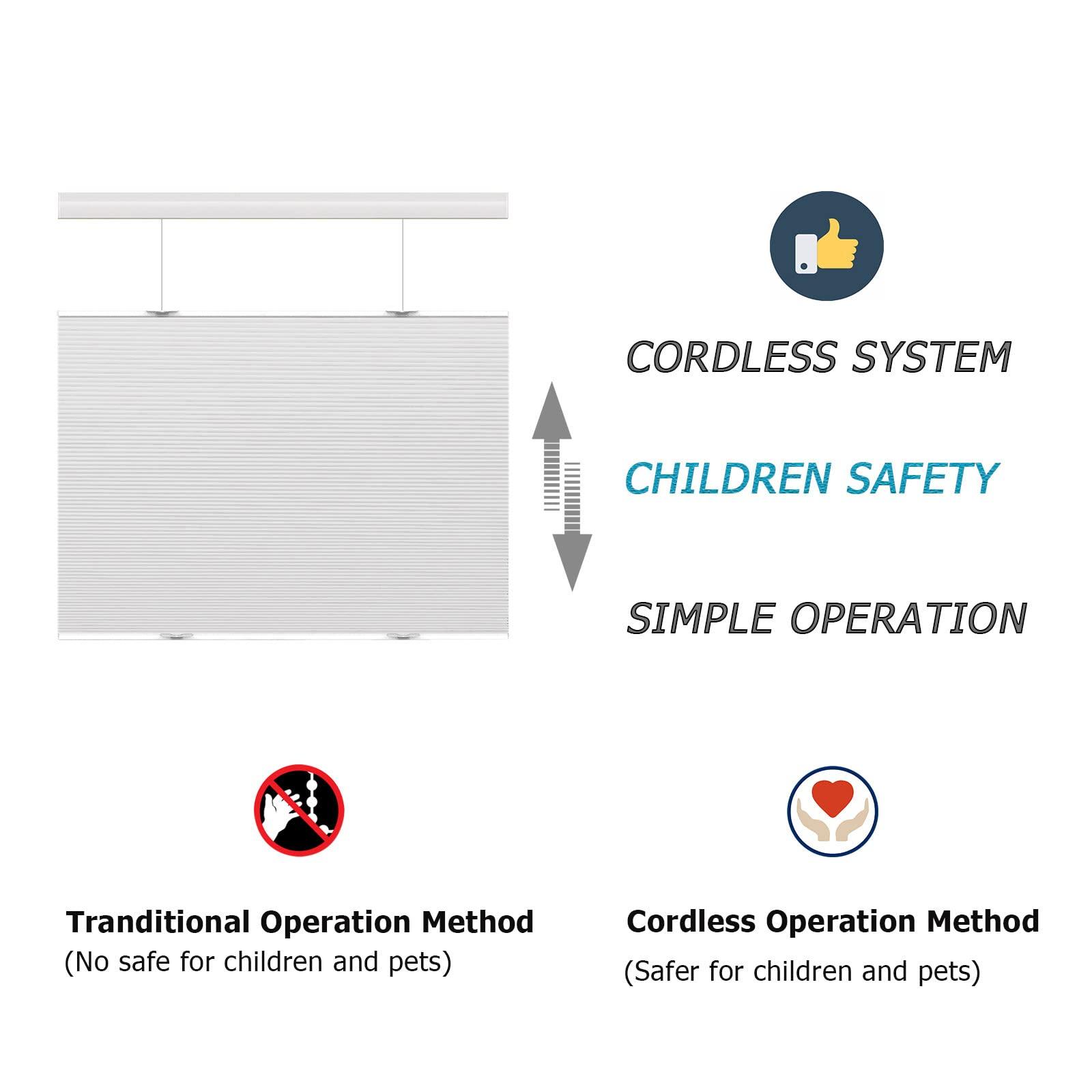 CORDLESS SYSTEM

CHILDREN SAFETY

SIMPLE OPERATION

Tranditional Operation Method
(No safe for children and pets)

Cordless Operation Method
(Safer for children and pets)